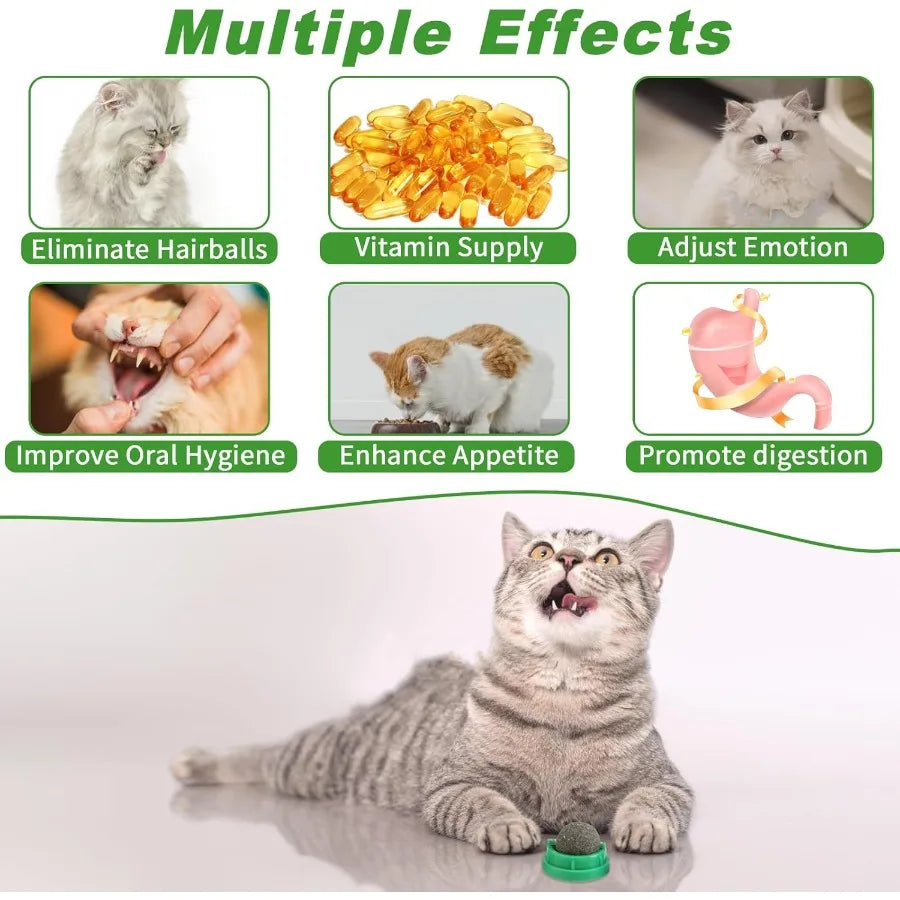 Multiple Effects

Eliminate Hairballs

Vitamin Supply

Adjust Emotion

Improve Oral Hygiene

Enhance Appetite

Promote digestion